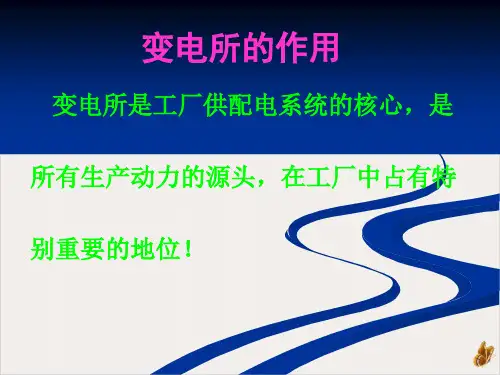 变电所的作用

变电所是工厂供配电系统的核心，是所有生产动力的源头，在工厂中占有特别重要的地位！